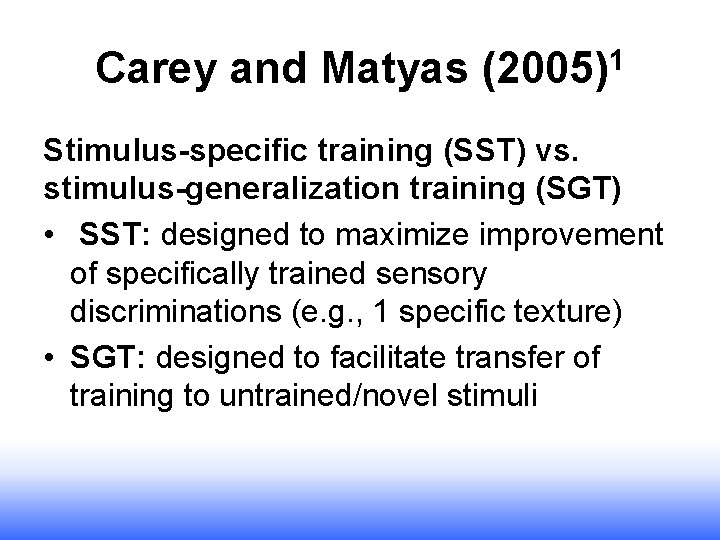 Carey and Matyas (2005)$^{1}$

Stimulus-specific training (SST) vs. stimulus-generalization training (SGT)

• SST: designed to maximize improvement of specifically trained sensory discriminations (e.g., 1 specific texture)
• SGT: designed to facilitate transfer of training to untrained/novel stimuli